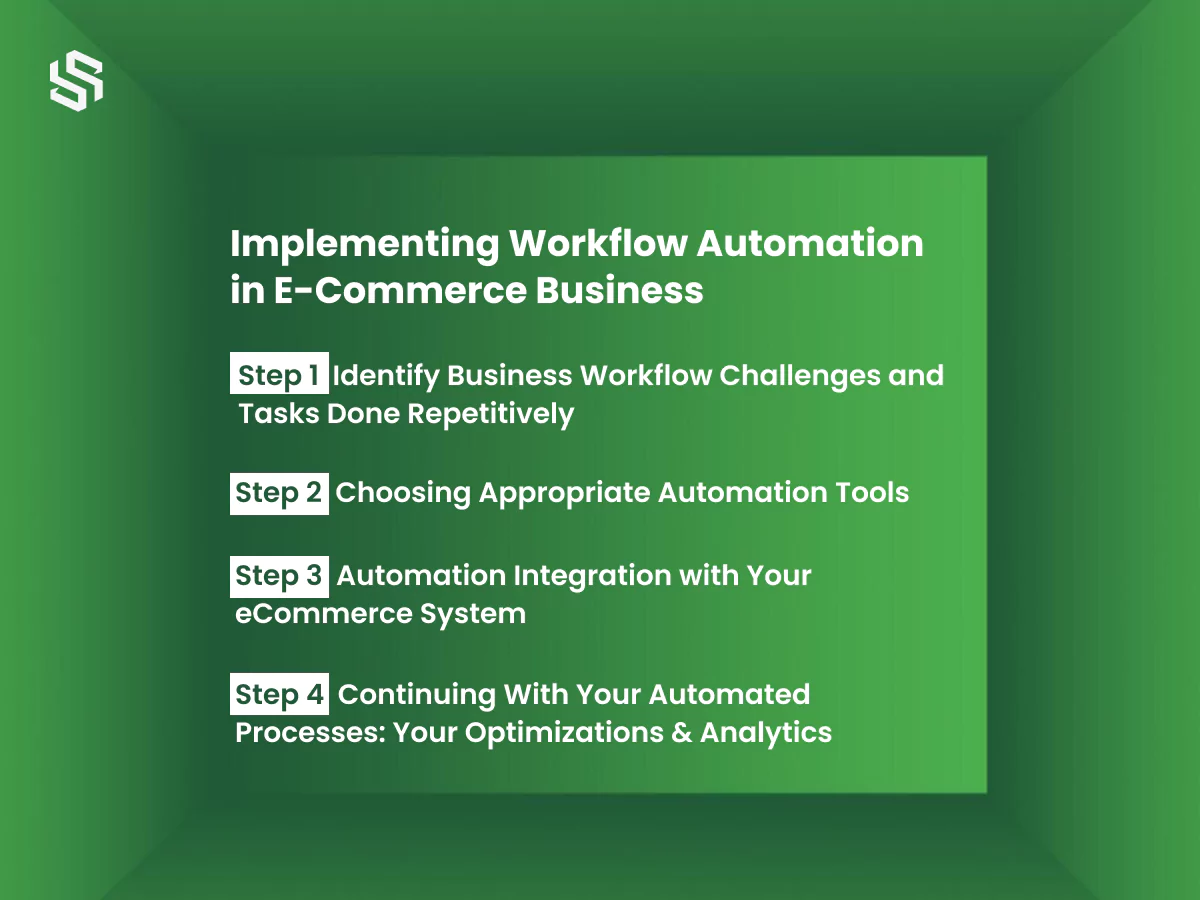 Implementing Workflow Automation in E-Commerce Business

Step 1 Identify Business Workflow Challenges and Tasks Done Repetitively

Step 2 Choosing Appropriate Automation Tools

Step 3 Automation Integration with Your eCommerce System

Step 4 Continuing With Your Automated Processes: Your Optimizations & Analytics